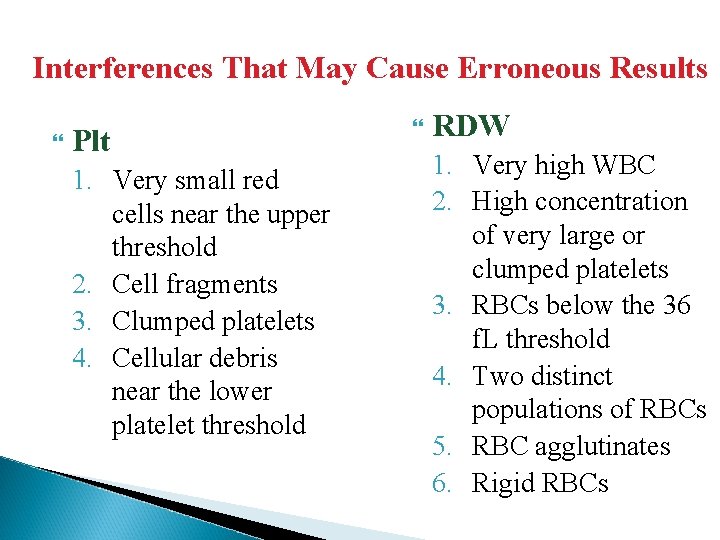 Interferences That May Cause Erroneous Results

“ Plt
1. Very small red cells near the upper threshold
2. Cell fragments
3. Clumped platelets
4. Cellular debris near the lower platelet threshold

“ RDW
1. Very high WBC
2. High concentration of very large or clumped platelets
3. RBCs below the 36 fL threshold
4. Two distinct populations of RBCs
5. RBC agglutinates
6. Rigid RBCs